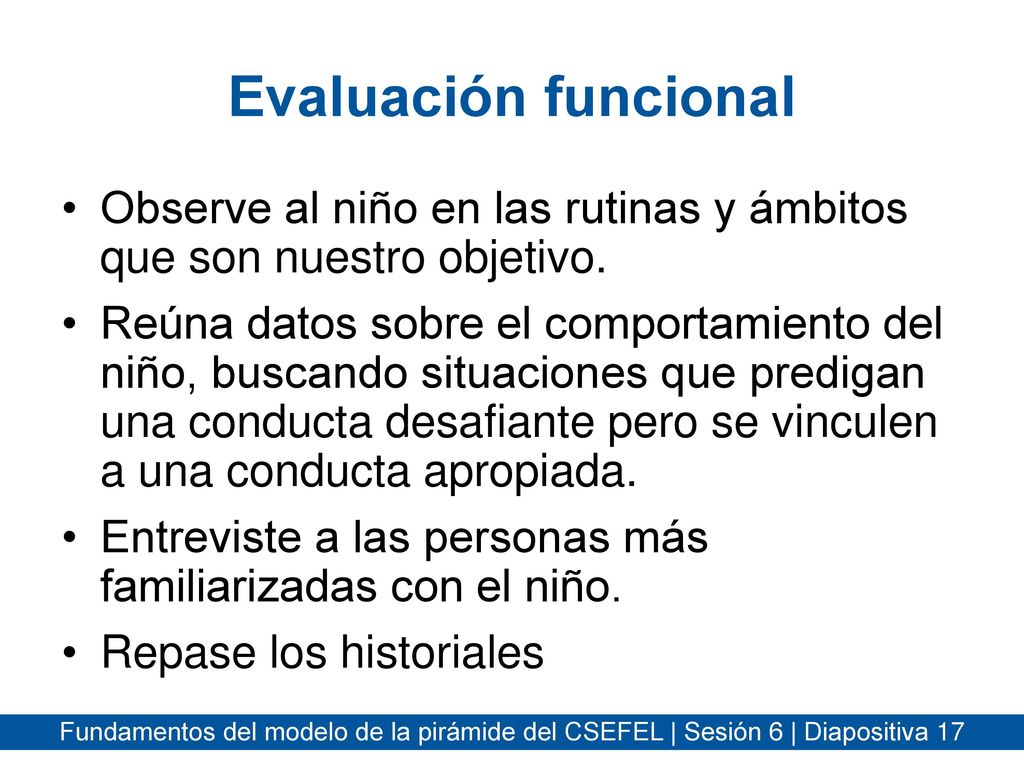 Evaluación funcional

• Observe al niño en las rutinas y ámbitos que son nuestro objetivo.

• Reúna datos sobre el comportamiento del niño, buscando situaciones que predigan una conducta desafiante pero se vinculen a una conducta apropiada.

• Entreviste a las personas más familiarizadas con el niño.

• Repase los historiales

Fundamentos del modelo de la pirámide del CSEFEL | Sesión 6 | Diapositiva 17